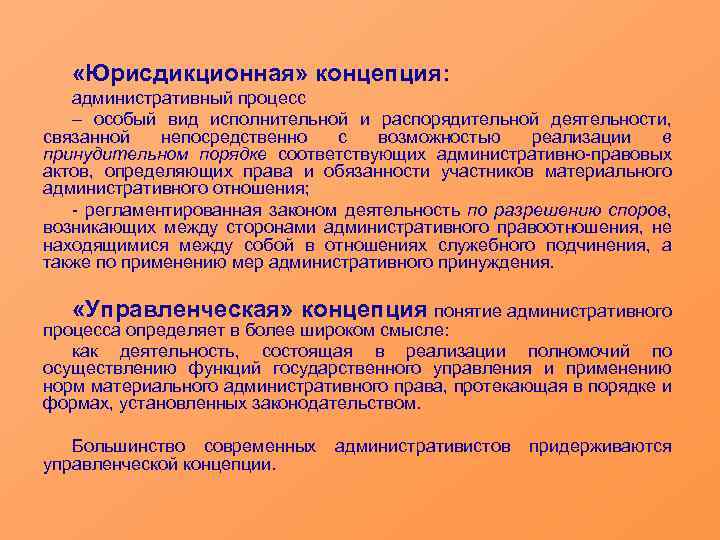 «Юрисдикционная» концепция:

административный процесс

– особый вид исполнительной и распорядительной деятельности, связанной непосредственно с возможностью реализации в принудительном порядке соответствующих административно-правовых актов, определяющих права и обязанности участников материального административного отношения;

- регламентированная законом деятельность по разрешению споров, возникающих между сторонами административного правоотношения, не находящимися между собой в отношениях служебного подчинения, а также по применению мер административного принуждения.

«Управленческая» концепция понятие административного процесса определяет в более широком смысле:

как деятельность, состоящая в реализации полномочий по осуществлению функций государственного управления и применению норм материального административного права, протекающая в порядке и формах, установленных законодательством.

Большинство современных административистов придерживаются управленческой концепции.